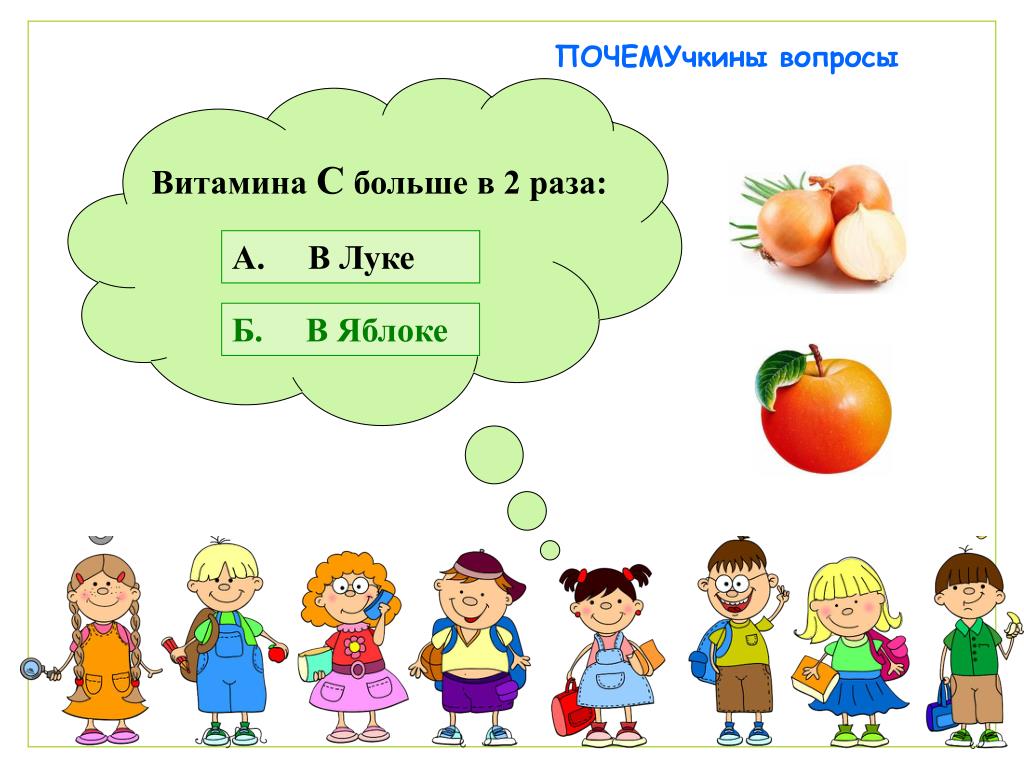 ПОЧЕМУчкины вопросы

Витамина С больше в 2 раза:

А. В Луке

Б. В Яблоке